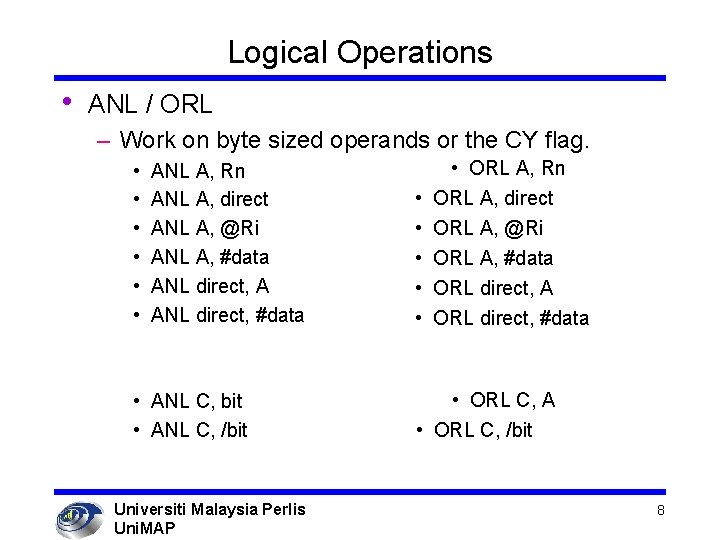 Logical Operations

• ANL / ORL
– Work on byte sized operands or the CY flag.
• ANL A, Rn
• ANL A, direct
• ANL A, @Ri
• ANL A, #data
• ANL direct, A
• ANL direct, #data

• ANL C, bit
• ANL C, /bit

• ORL A, Rn
• ORL A, direct
• ORL A, @Ri
• ORL A, #data
• ORL direct, A
• ORL direct, #data

• ORL C, A
• ORL C, /bit

Universiti Malaysia Perlis
UniMAP
8